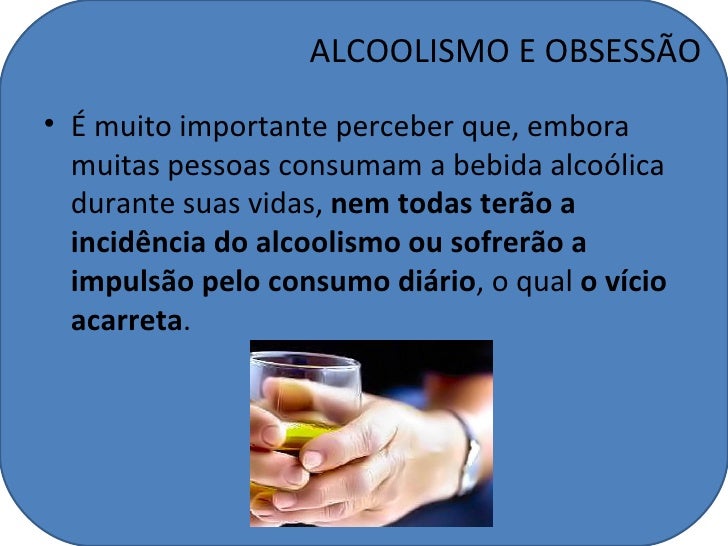 ALCOOLISMO E OBSESSÃO

• É muito importante perceber que, embora muitas pessoas consumam a bebida alcoólica durante suas vidas, nem todas terão a incidência do alcoolismo ou sofrerão a impulsão pelo consumo diário, o qual o vício acarreta.